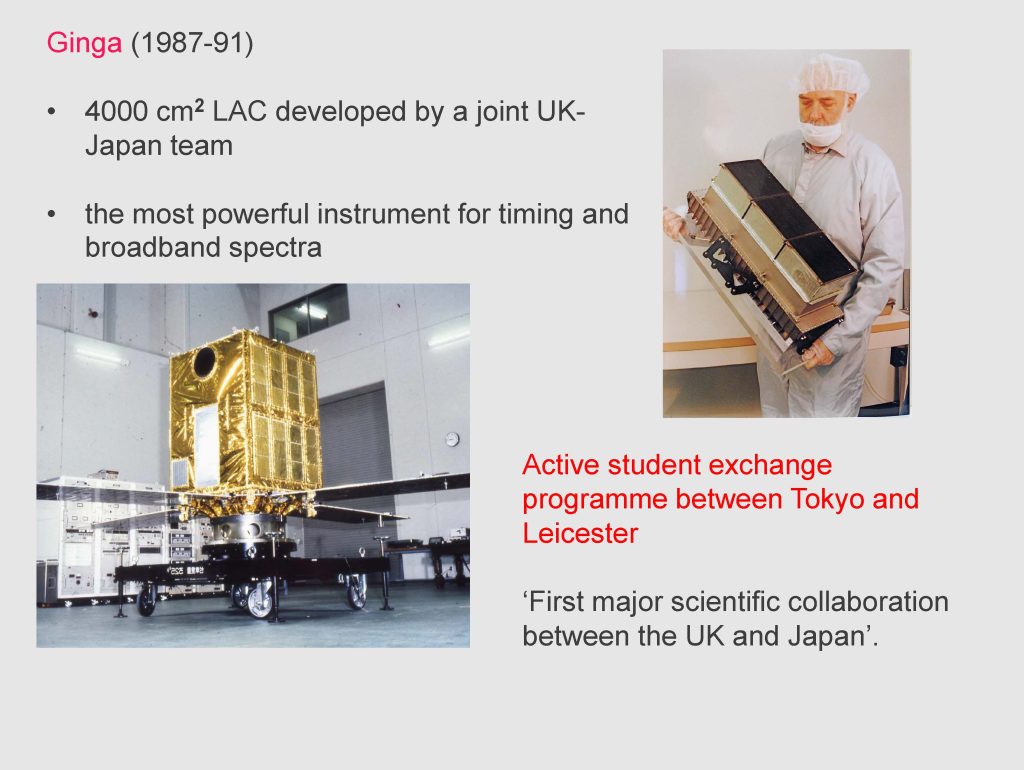 Ginga (1987-91)

• 4000 cm$^2$ LAC developed by a joint UK-Japan team

• the most powerful instrument for timing and broadband spectra

Active student exchange programme between Tokyo and Leicester

‘First major scientific collaboration between the UK and Japan’.